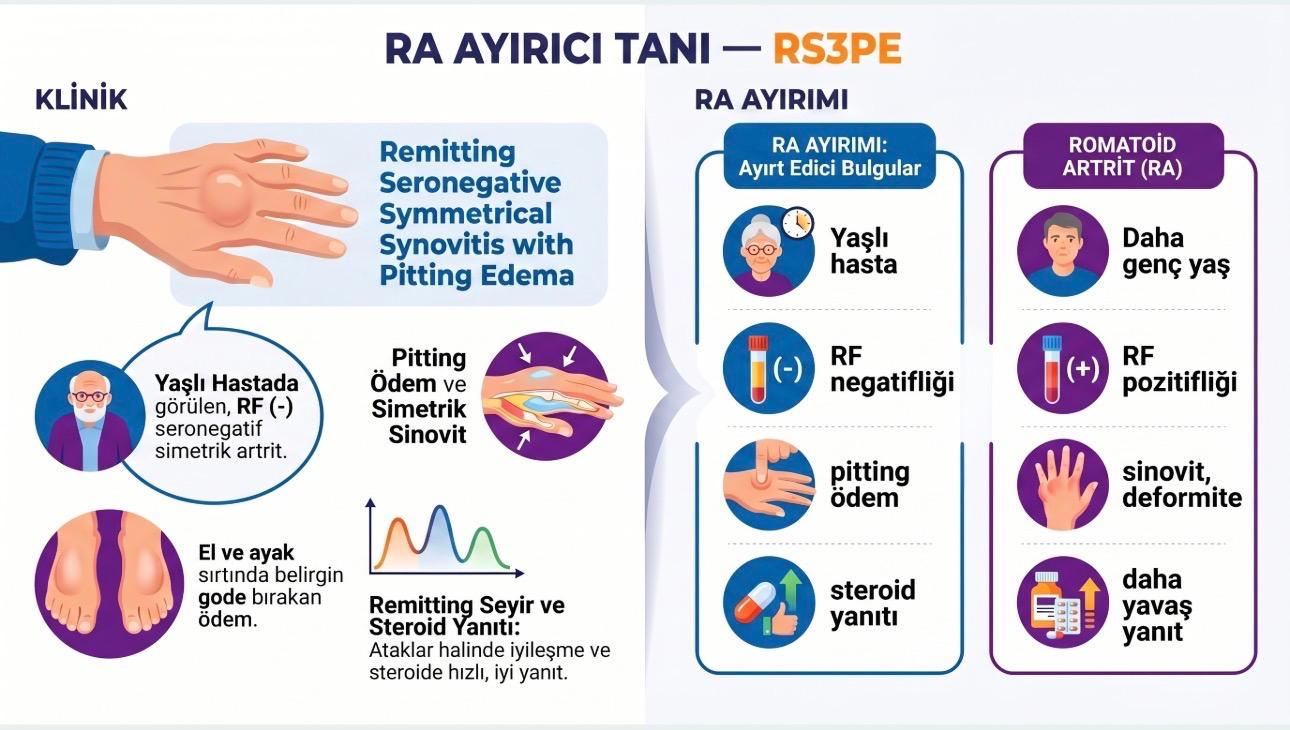 RA AYIRICI TANI — RS3PE

KLİNİK

Remitting Seronegative Symmetrical Synovitis with Pitting Edema

Yaşlı Hastada görülen, RF (-) seronegatif simetrik artrit.

Pitting Ödem ve Simetrik Sinovit

El ve ayak sırtında belirgin gode bırakan ödem.

Remitting Seyir ve Steroid Yanıtı: Ataklar halinde iyileşme ve steroide hızlı, iyi yanıt.

RA AYIRIMI

RA AYIRIMI: Ayırt Edici Bulgular

Yaşlı hasta

(-)

RF negatifliği

pitting ödem

steroid yanıtı

ROMATOİD ARTRİT (RA)

Daha genç yaş

(+)

RF pozitifliği

sinovit, deformite

daha yavaş yanıt